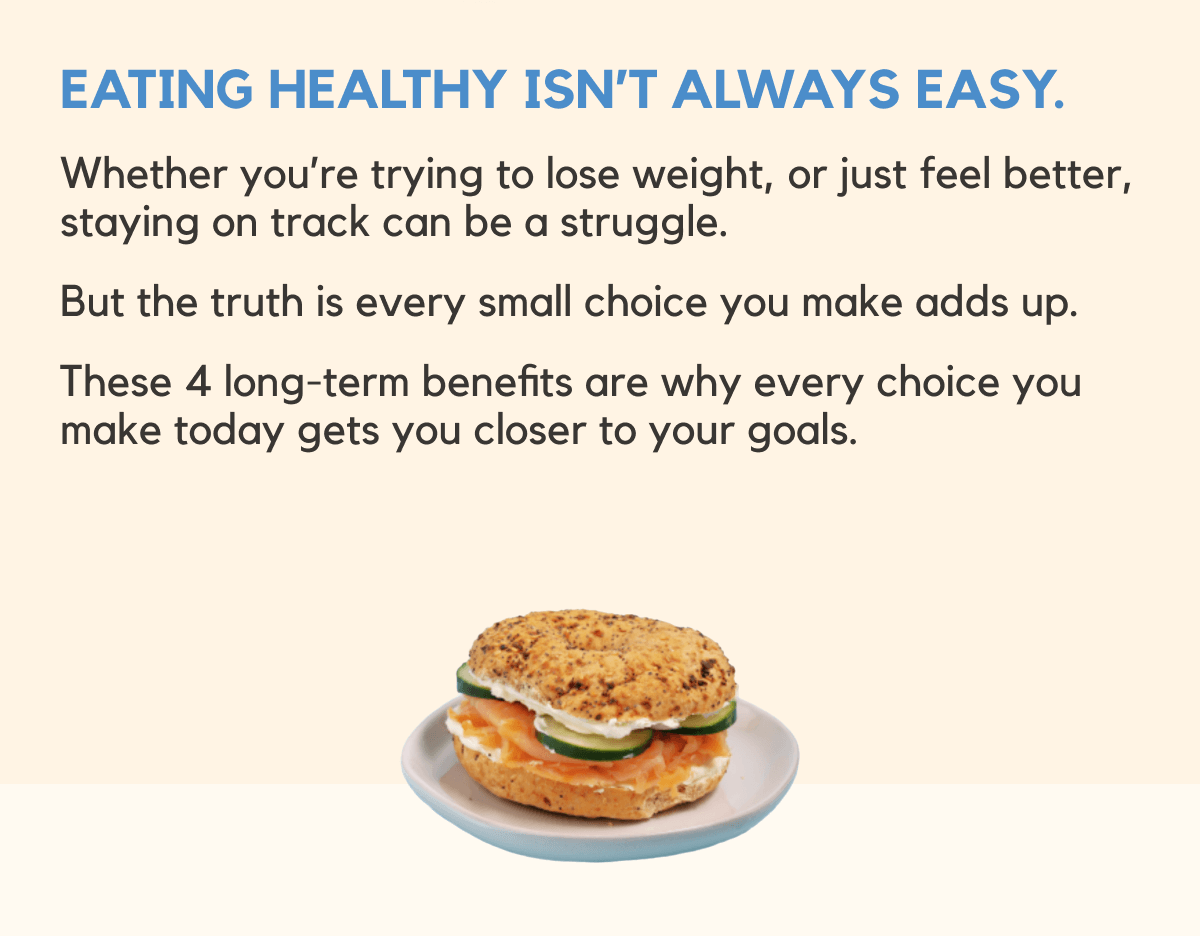 EATING HEALTHY ISN'T ALWAYS EASY.

Whether you're trying to lose weight, or just feel better, staying on track can be a struggle.

But the truth is every small choice you make adds up.

These 4 long-term benefits are why every choice you make today gets you closer to your goals.